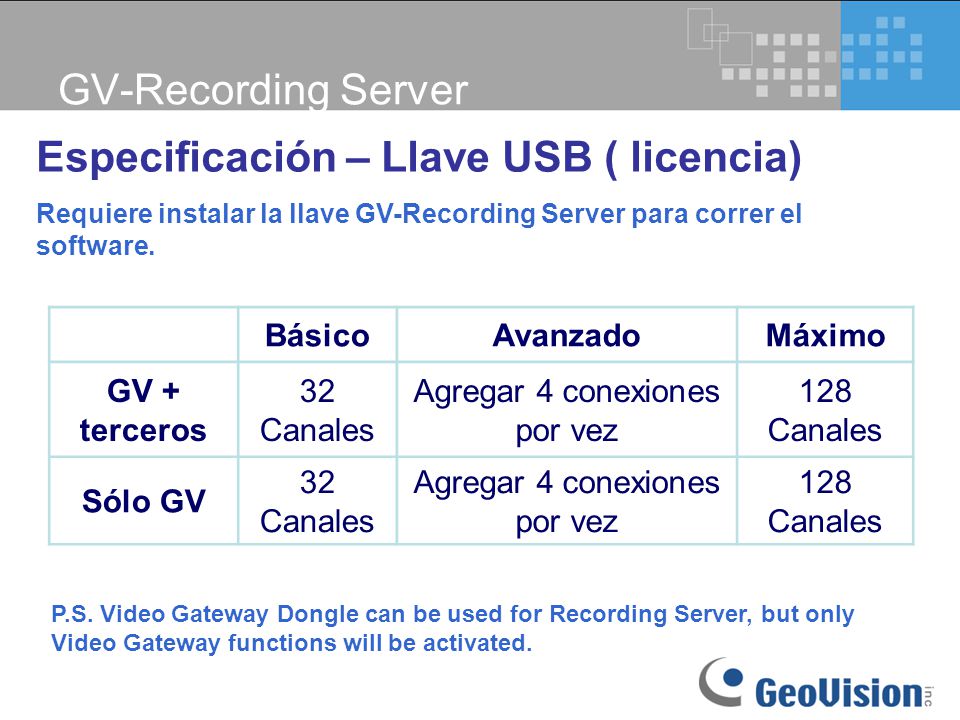 GV-Recording Server

Especificación – Llave USB ( licencia)

Requiere instalar la llave GV-Recording Server para correr el software.

| | Básico | Avanzado | Máximo |
|---|---|---|---|
| GV + terceros | 32 Canales | Agregar 4 conexiones por vez | 128 Canales |
| Sólo GV | 32 Canales | Agregar 4 conexiones por vez | 128 Canales |

P.S. Video Gateway Dongle can be used for Recording Server, but only Video Gateway functions will be activated.

GeoVision inc